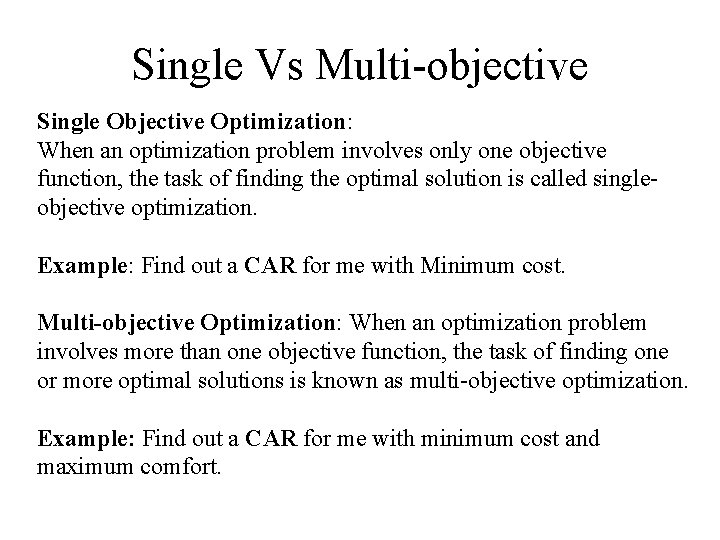 Single Vs Multi-objective

Single Objective Optimization:
When an optimization problem involves only one objective function, the task of finding the optimal solution is called single-objective optimization.

Example: Find out a CAR for me with Minimum cost.

Multi-objective Optimization: When an optimization problem involves more than one objective function, the task of finding one or more optimal solutions is known as multi-objective optimization.

Example: Find out a CAR for me with minimum cost and maximum comfort.